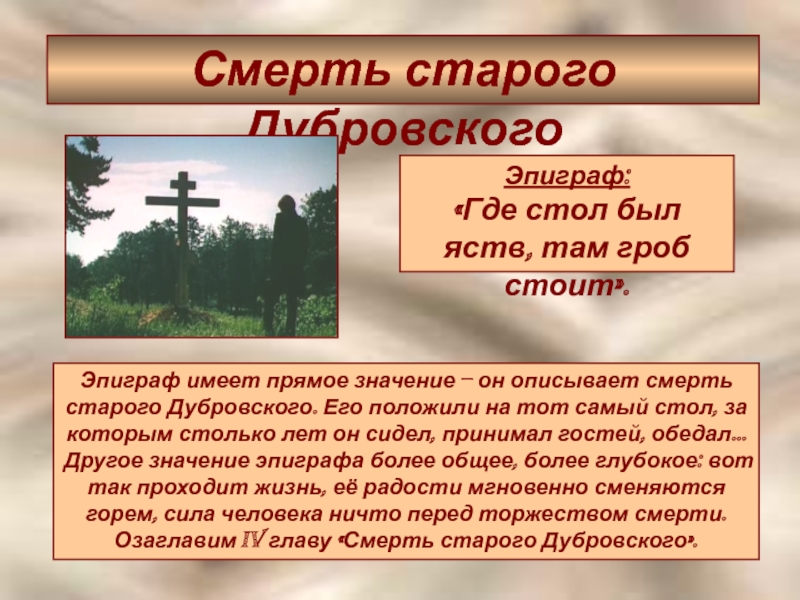 Смерть старого Дубровского

Эпиграф:
«Где стол был яств, там гроб стоит».

Эпиграф имеет прямое значение – он описывает смерть старого Дубровского. Его положили на тот самый стол, за которым столько лет он сидел, принимал гостей, обедал… Другое значение эпиграфа более общее, более глубокое: вот так проходит жизнь, её радости мгновенно сменяются горем, сила человека ничто перед торжеством смерти. Озаглавим IV главу «Смерть старого Дубровского».